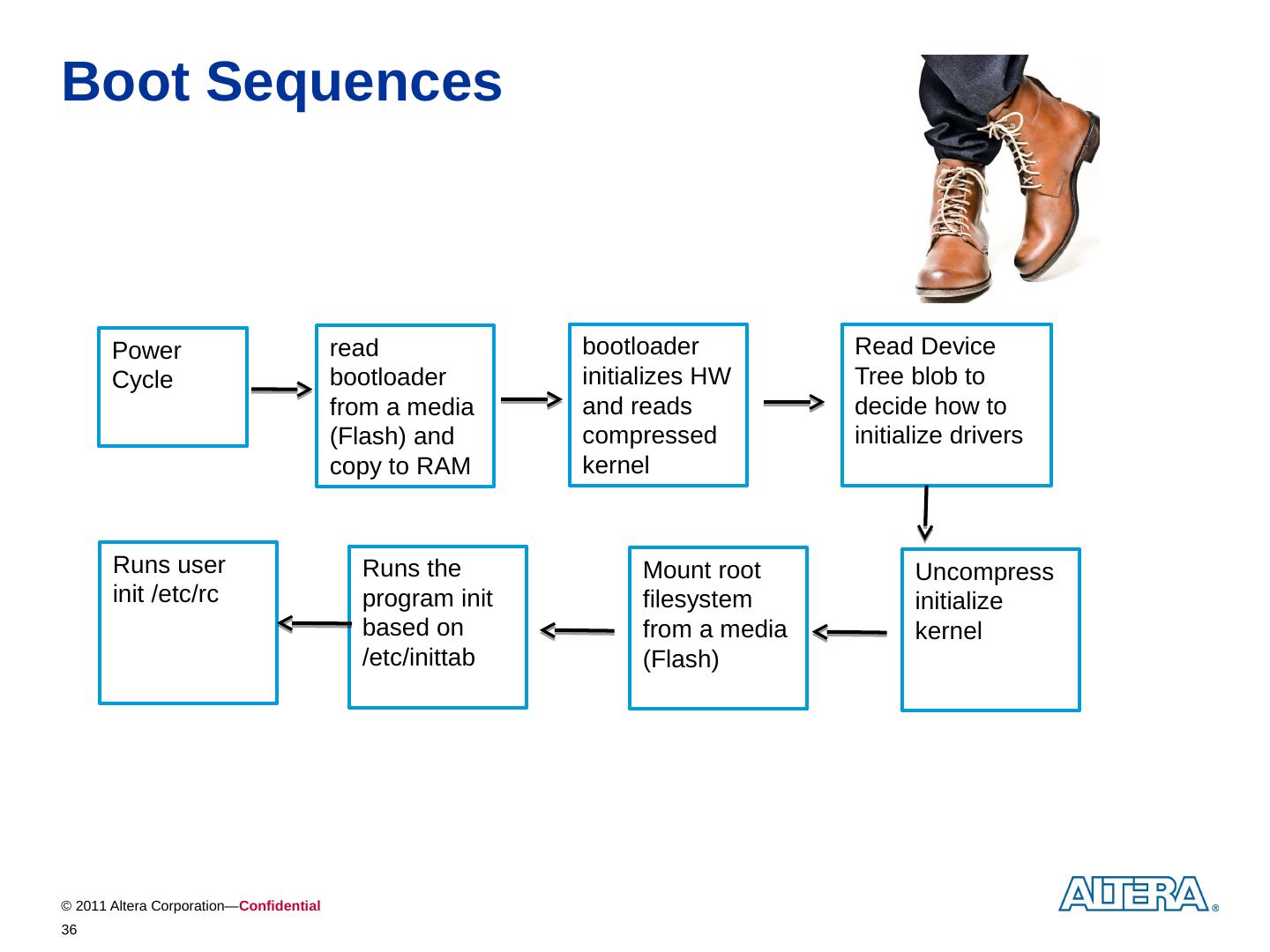 Boot Sequences

Power Cycle

read bootloader from a media (Flash) and copy to RAM

bootloader initializes HW and reads compressed kernel

Read Device Tree blob to decide how to initialize drivers

Uncompress initialize kernel

Mount root filesystem from a media (Flash)

Runs the program init based on /etc/inittab

Runs user init /etc/rc

© 2011 Altera Corporation—Confidential

36

ALTERA®